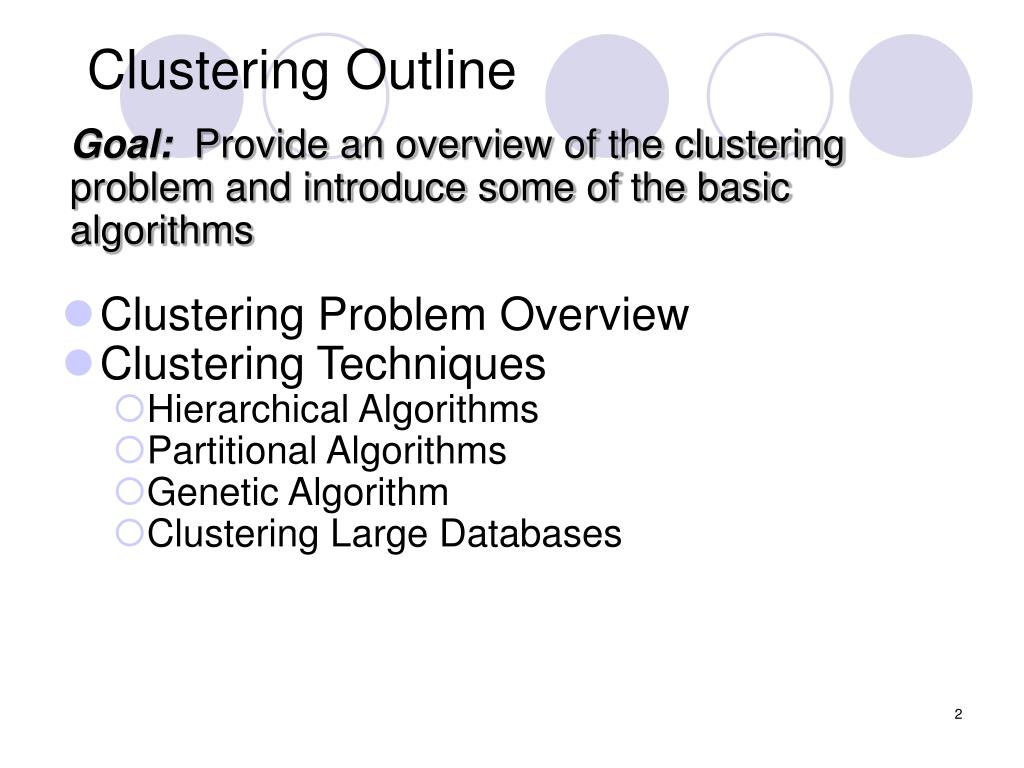 Clustering Outline

Goal: Provide an overview of the clustering problem and introduce some of the basic algorithms

Clustering Problem Overview
Clustering Techniques
Hierarchical Algorithms
Partitional Algorithms
Genetic Algorithm
Clustering Large Databases

2